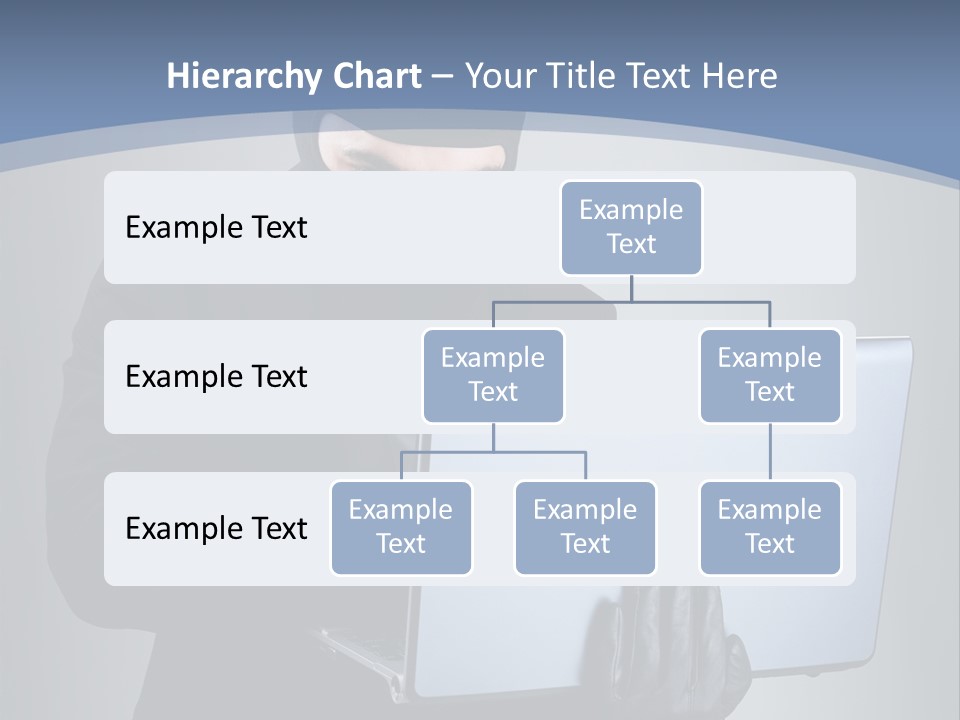 Hierarchy Chart – Your Title Text Here

Example Text

Example Text

Example Text

Example Text

Example Text

Example Text

Example Text

Example Text

Example Text